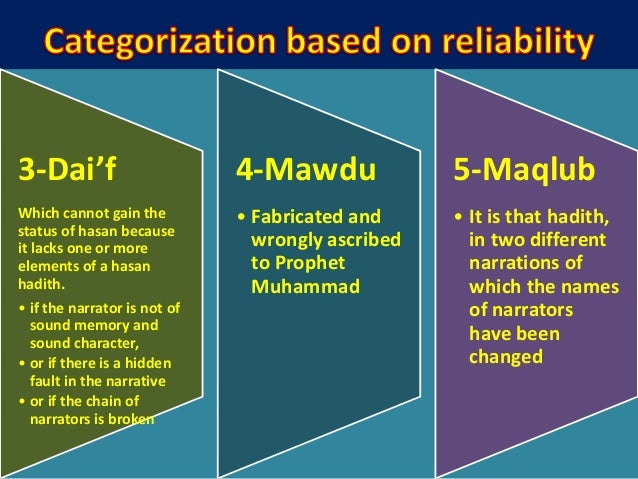 Categorization based on reliability

3-Dai'f

Which cannot gain the status of hasan because it lacks one or more elements of a hasan hadith.

• if the narrator is not of sound memory and sound character,
• or if there is a hidden fault in the narrative
• or if the chain of narrators is broken

4-Mawdu

• Fabricated and wrongly ascribed to Prophet Muhammad

5-Maqlub

• It is that hadith, in two different narrations of which the names of narrators have been changed